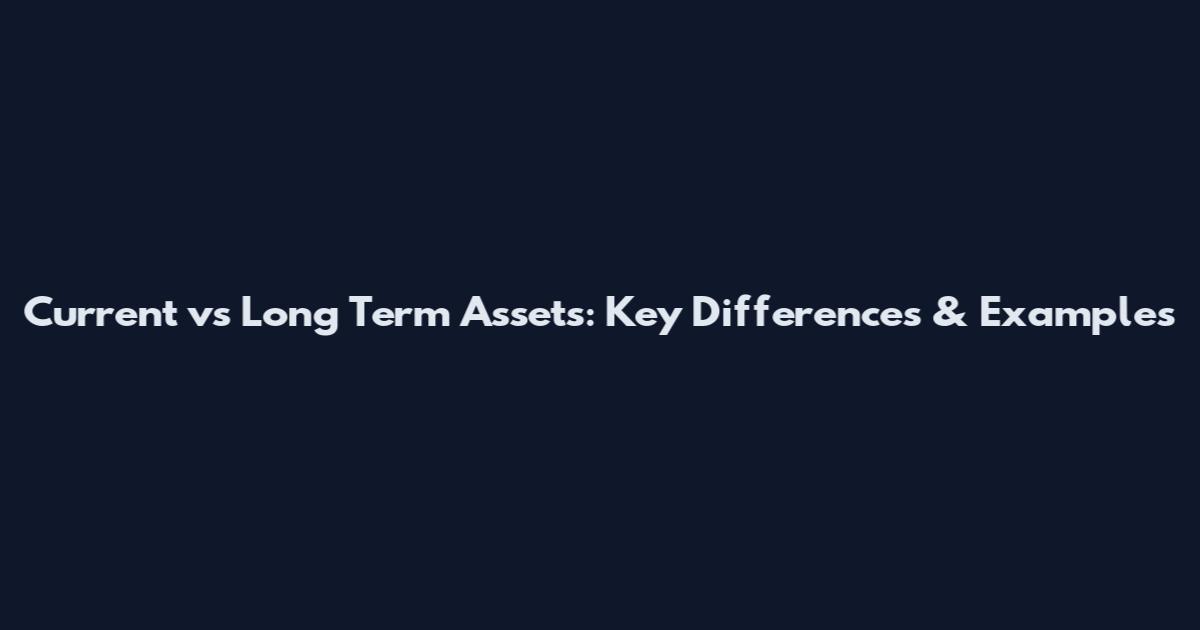 Current vs Long Term Assets: Key Differences & Examples